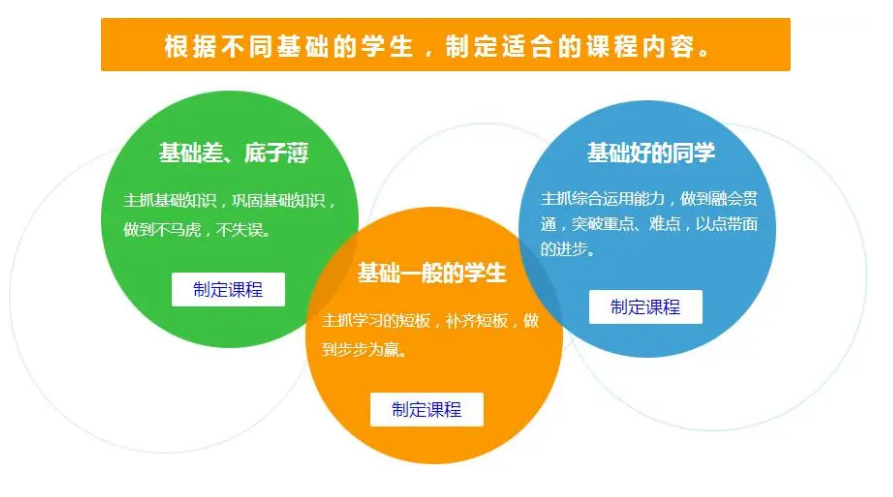 根据不同基础的学生，制定适合的课程内容。

基础差、底子薄

主抓基础知识，巩固基础知识，做到不马虎，不失误。

制定课程

基础一般的学生

主抓学习的短板，补齐短板，做到步步为赢。

制定课程

基础好的同学

主抓综合运用能力，做到融会贯通，突破重点、难点，以点带面的进步。

制定课程